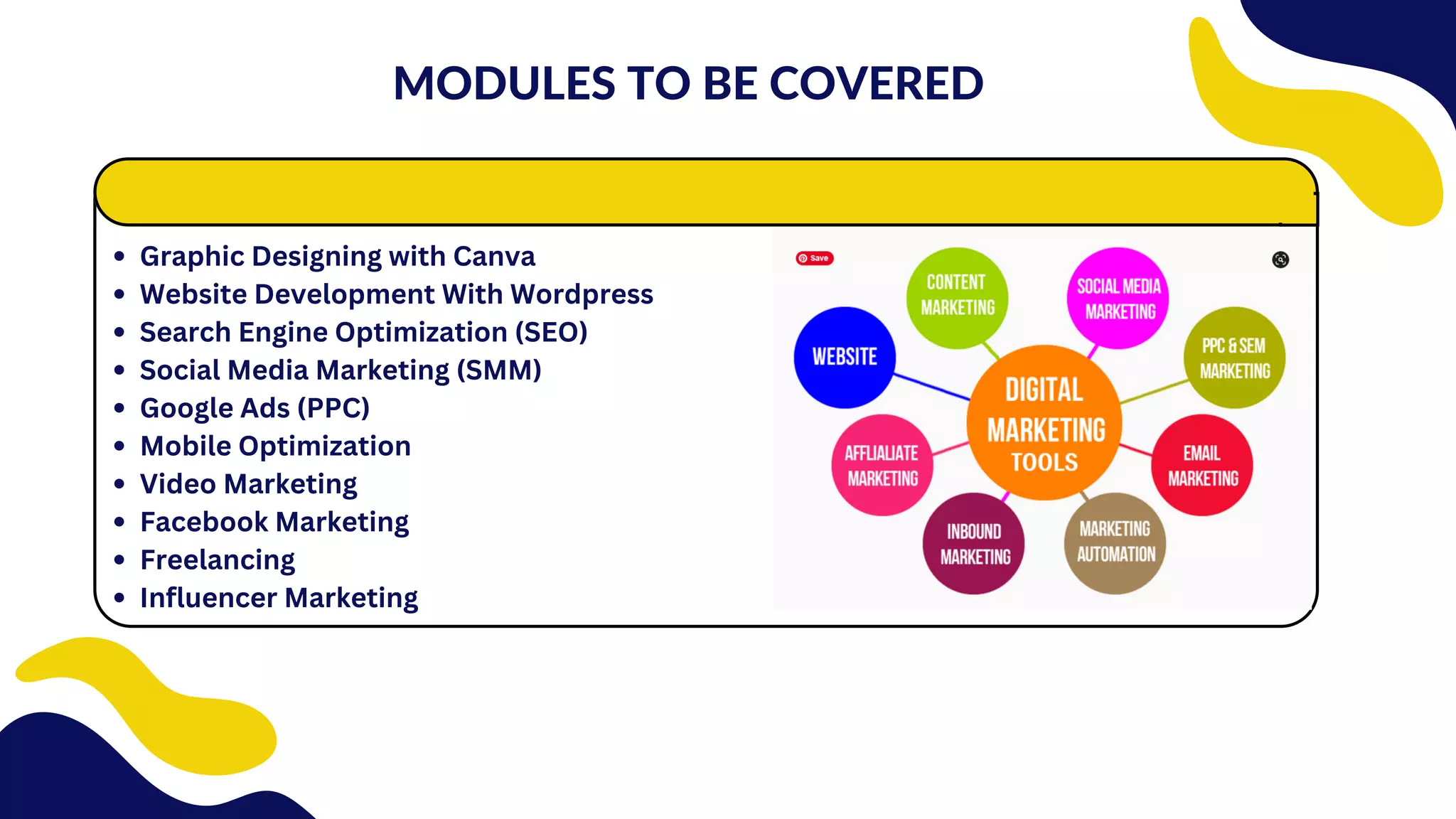 MODULES TO BE COVERED

- Graphic Designing with Canva
- Website Development With Wordpress
- Search Engine Optimization (SEO)
- Social Media Marketing (SMM)
- Google Ads (PPC)
- Mobile Optimization
- Video Marketing
- Facebook Marketing
- Freelancing
- Influencer Marketing

Save

CONTENT MARKETING

SOCIAL MEDIA MARKETING

WEBSITE

PPC & SEM MARKETING

DIGITAL MARKETING TOOLS

AFFLIALIATE MARKETING

EMAIL MARKETING

INBOUND MARKETING

MARKETING AUTOMATION